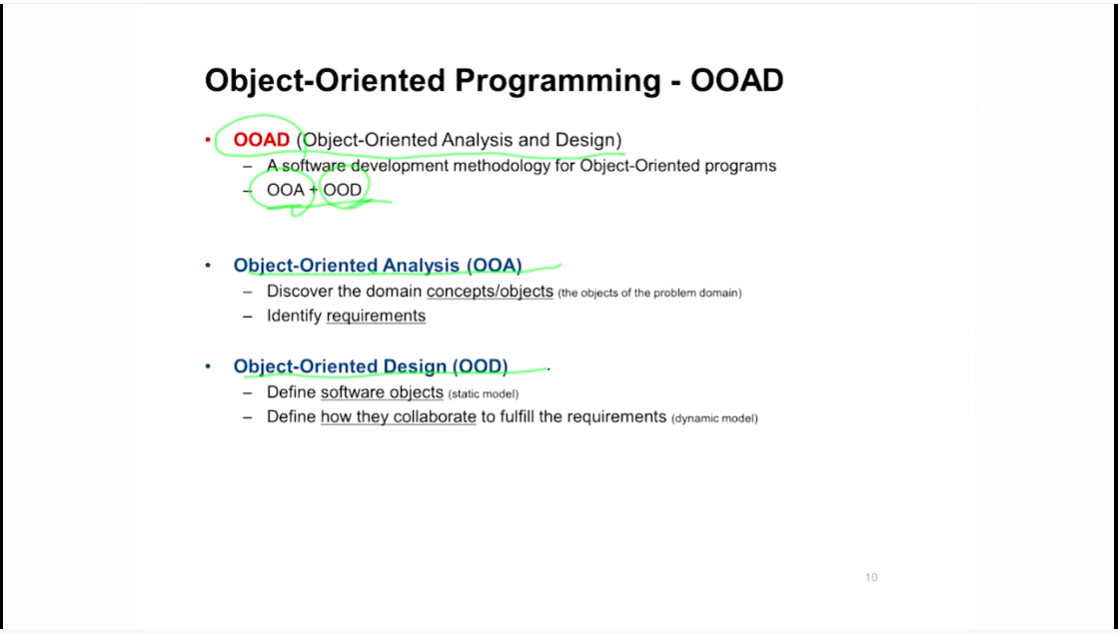 Object-Oriented Programming - OOAD

• OOAD (Object-Oriented Analysis and Design)
– A software development methodology for Object-Oriented programs
– OOA + OOD

• Object-Oriented Analysis (OOA)
– Discover the domain concepts/objects (the objects of the problem domain)
– Identify requirements

• Object-Oriented Design (OOD)
– Define software objects (static model)
– Define how they collaborate to fulfill the requirements (dynamic model)

10